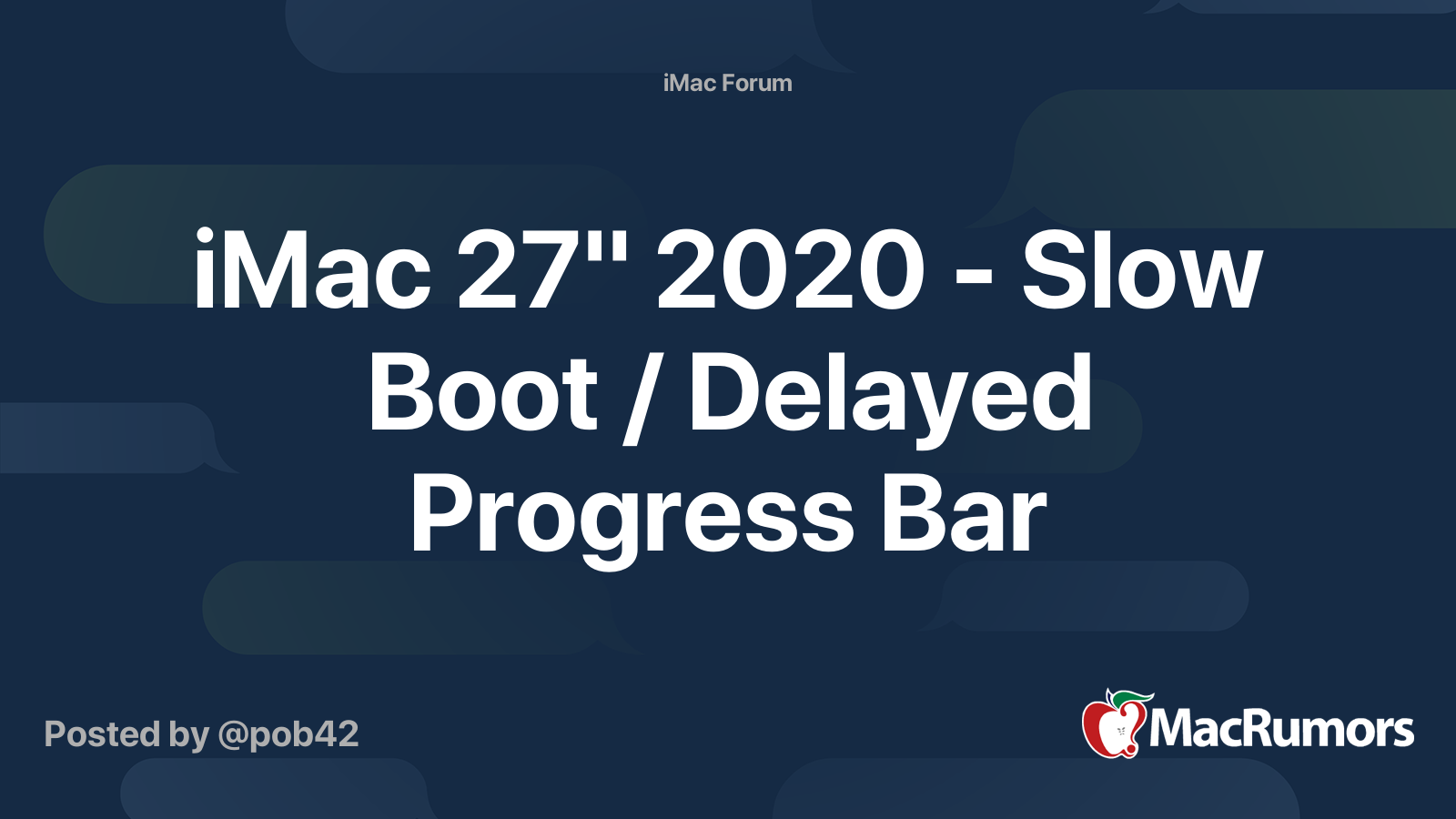 iMac Forum

iMac 27" 2020 - Slow Boot / Delayed Progress Bar

Posted by @pob42

MacRumors